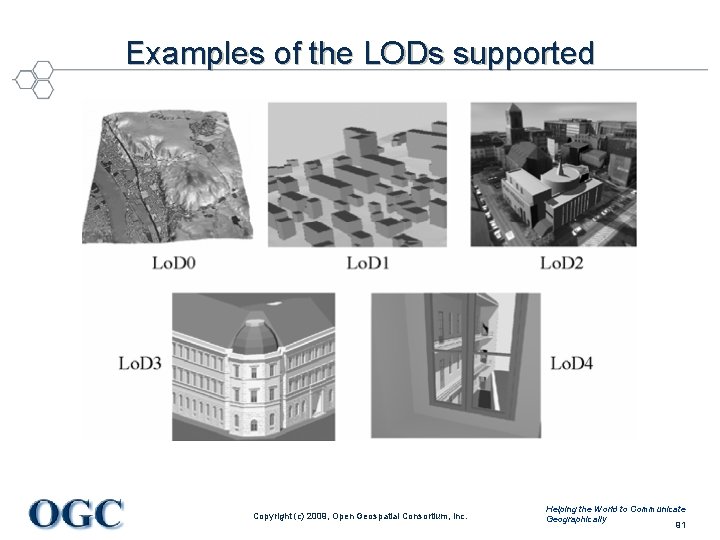 Examples of the LODs supported

LoD0

LoD1

LoD2

LoD3

LoD4

OGC

Copyright (c) 2008, Open Geospatial Consortium, Inc.

Helping the World to Communicate Geographically

91